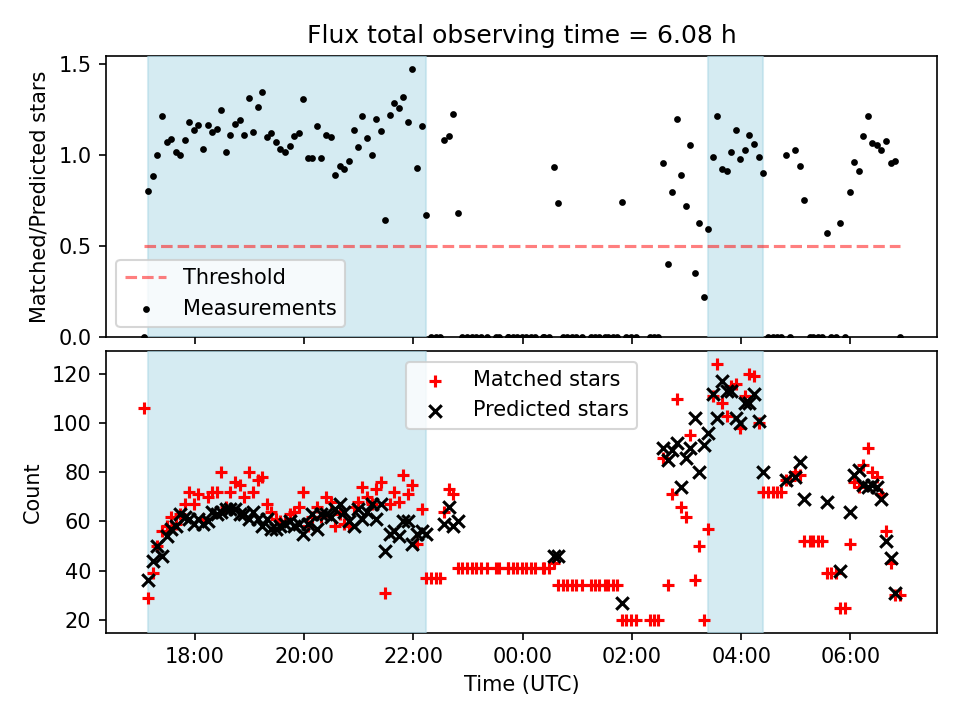 Flux total observing time = 6.08 h

Matched/Predicted stars

1.5
1.0
0.5
0.0

Threshold
Measurements

Count

120
100
80
60
40
20

Matched stars
Predicted stars

18:00
20:00
22:00
00:00
02:00
04:00
06:00

Time (UTC)